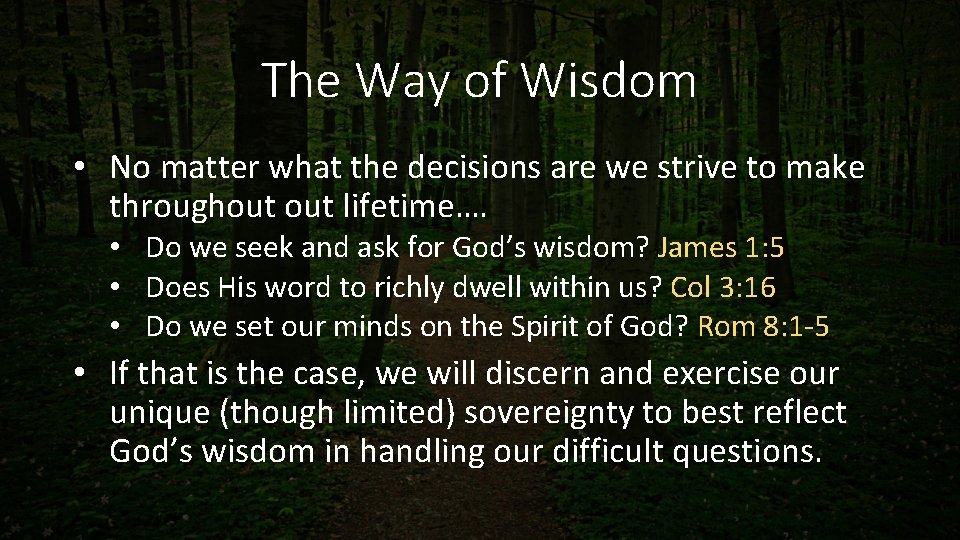 The Way of Wisdom

• No matter what the decisions are we strive to make throughout out lifetime….
  • Do we seek and ask for God’s wisdom? James 1:5
  • Does His word to richly dwell within us? Col 3:16
  • Do we set our minds on the Spirit of God? Rom 8:1-5

• If that is the case, we will discern and exercise our unique (though limited) sovereignty to best reflect God’s wisdom in handling our difficult questions.